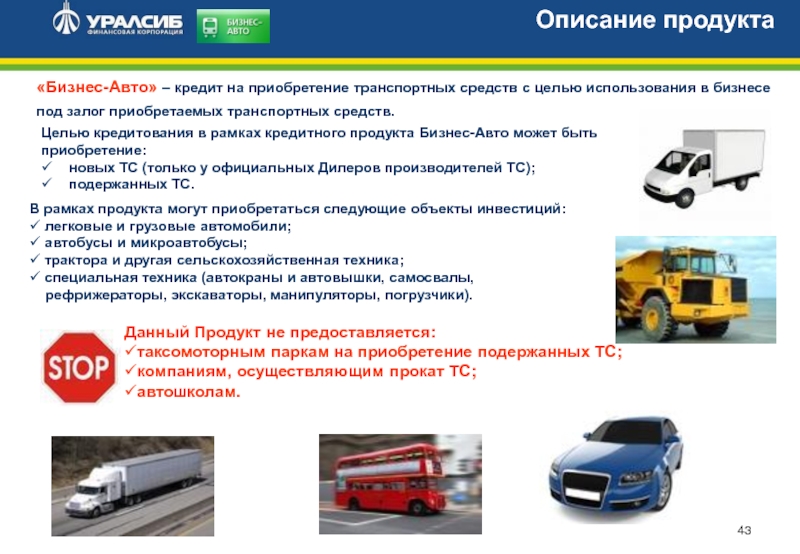 УРАЛСИБ
ФИНАНСОВАЯ КОРПОРАЦИЯ

БИЗНЕС-АВТО

Описание продукта

«Бизнес-Авто» – кредит на приобретение транспортных средств с целью использования в бизнесе под залог приобретаемых транспортных средств.

Целью кредитования в рамках кредитного продукта Бизнес-Авто может быть приобретение:
✓ новых ТС (только у официальных Дилеров производителей ТС);
✓ подержанных ТС.

В рамках продукта могут приобретаться следующие объекты инвестиций:
✓ легковые и грузовые автомобили;
✓ автобусы и микроавтобусы;
✓ трактора и другая сельскохозяйственная техника;
✓ специальная техника (автокраны и автовышки, самосвалы, рефрижераторы, экскаваторы, манипуляторы, погрузчики).

STOP

Данный Продукт не предоставляется:
✓таксомоторным паркам на приобретение подержанных ТС;
✓компаниям, осуществляющим прокат ТС;
✓автошколам.

43